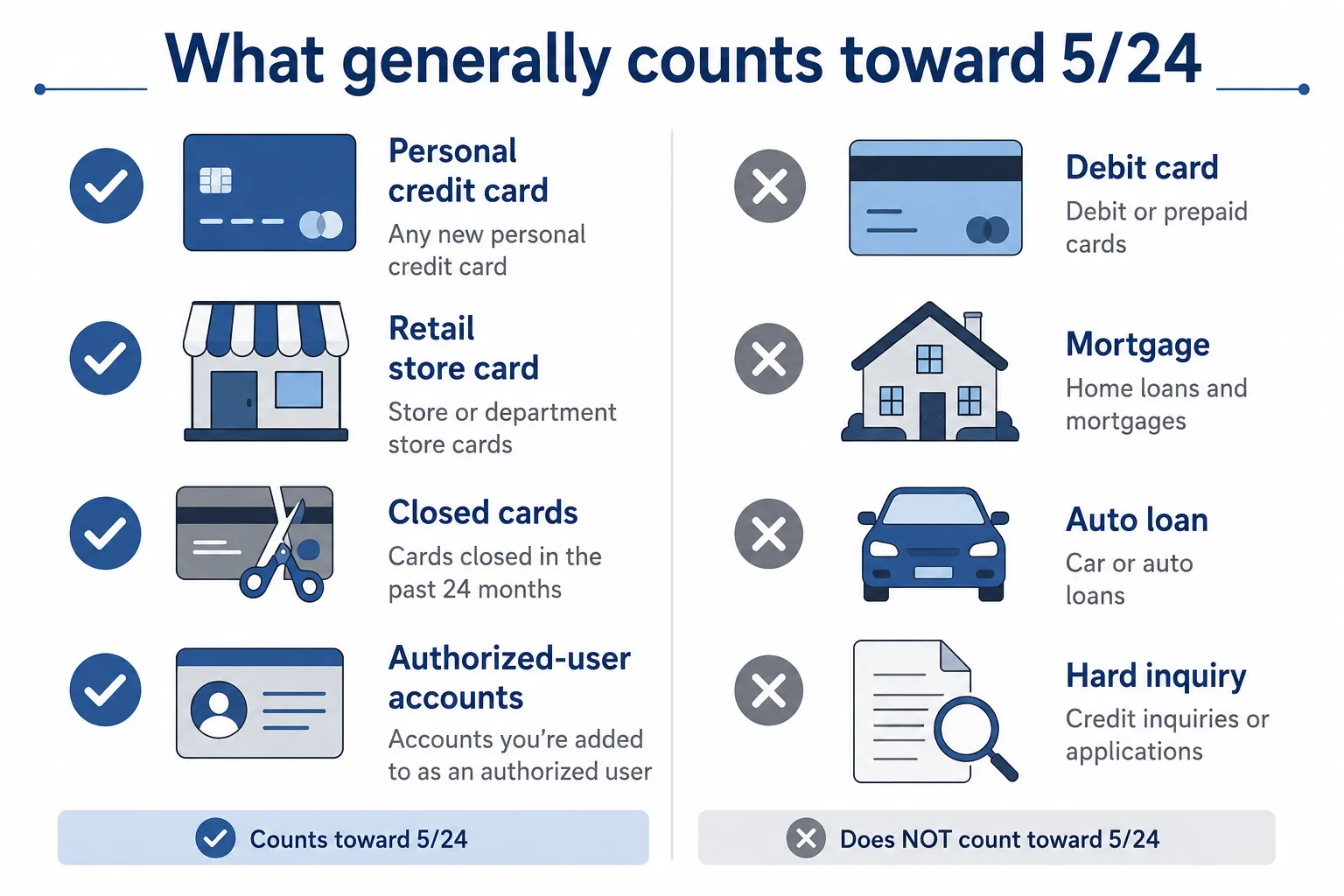 What generally counts toward 5/24

Personal credit card
Any new personal credit card

Retail store card
Store or department store cards

Closed cards
Cards closed in the past 24 months

Authorized-user accounts
Accounts you're added to as an authorized user

Counts toward 5/24

Debit card
Debit or prepaid cards

Mortgage
Home loans and mortgages

Auto loan
Car or auto loans

Hard inquiry
Credit inquiries or applications

Does NOT count toward 5/24